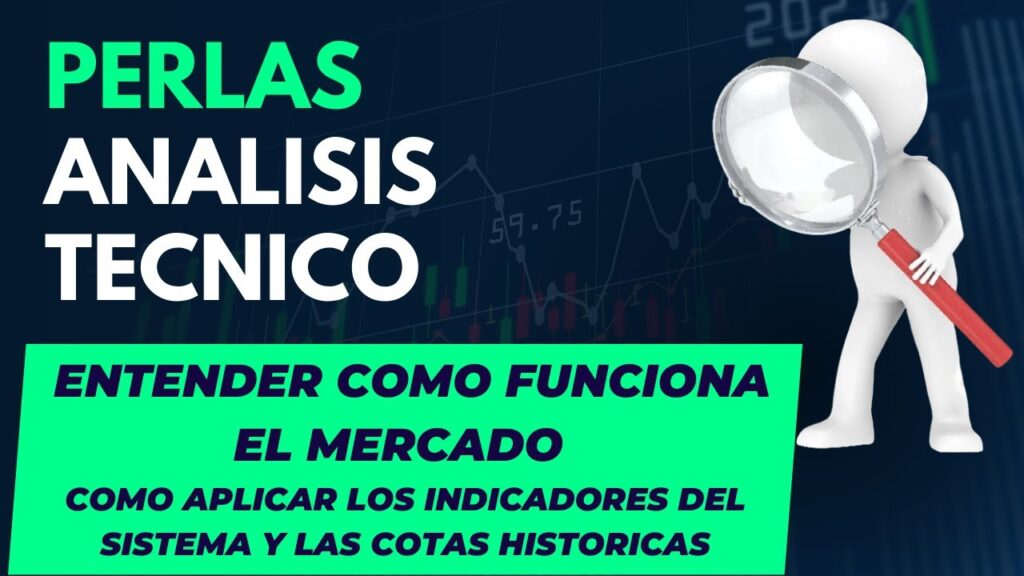 PERLAS
ANALISIS
TECNICO

59.75

ENTENDER COMO FUNCIONA EL MERCADO

COMO APLICAR LOS INDICADORES DEL SISTEMA Y LAS COTAS HISTORICAS